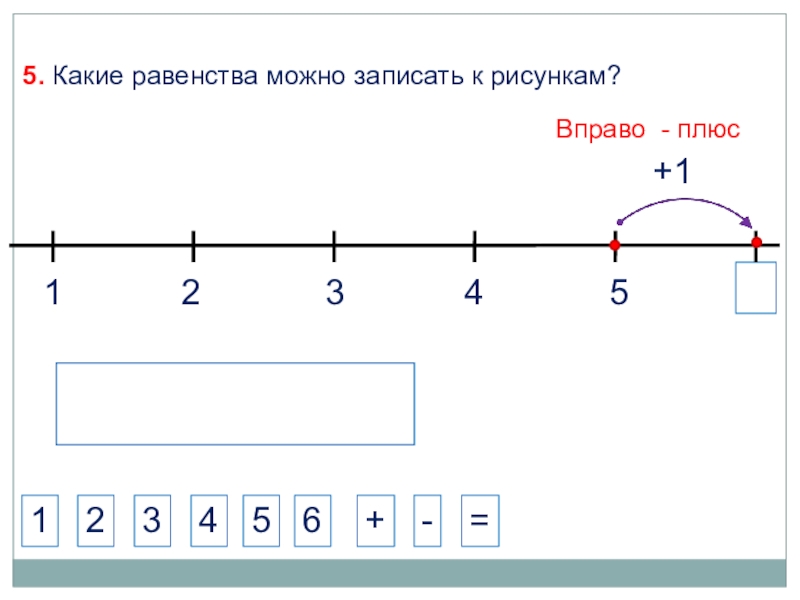 5. Какие равенства можно записать к рисункам?

Вправо - плюс

+1

1 2 3 4 5

1 2 3 4 5 6 + - =